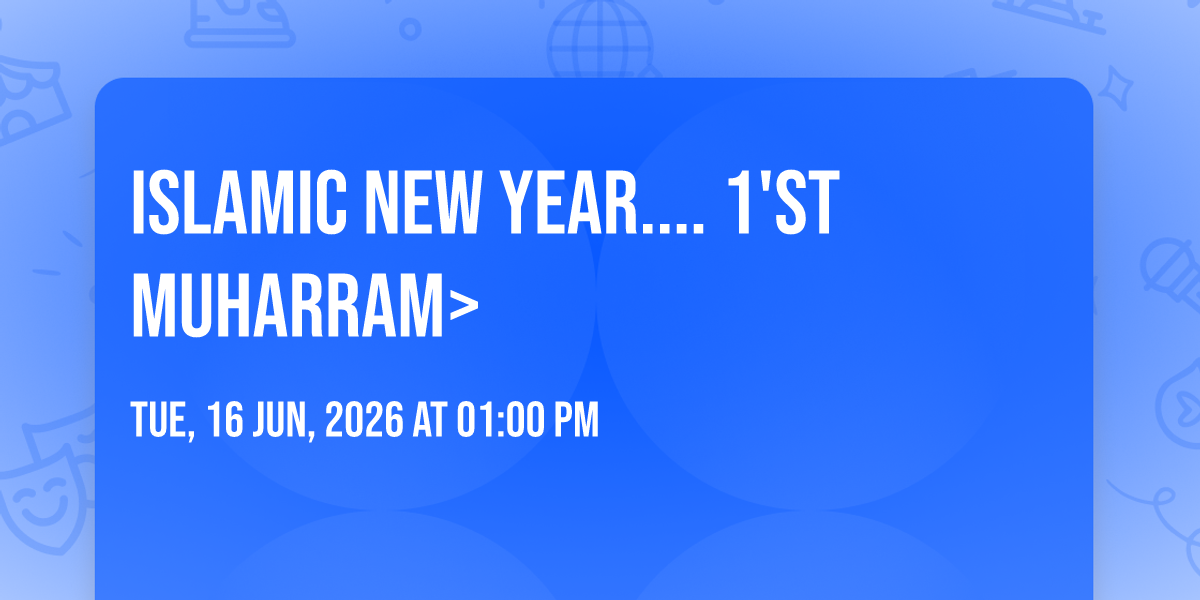 ISLAMIC NEW YEAR.... 1'ST MUHARRAM>

TUE, 16 JUN, 2026 AT 01:00 PM